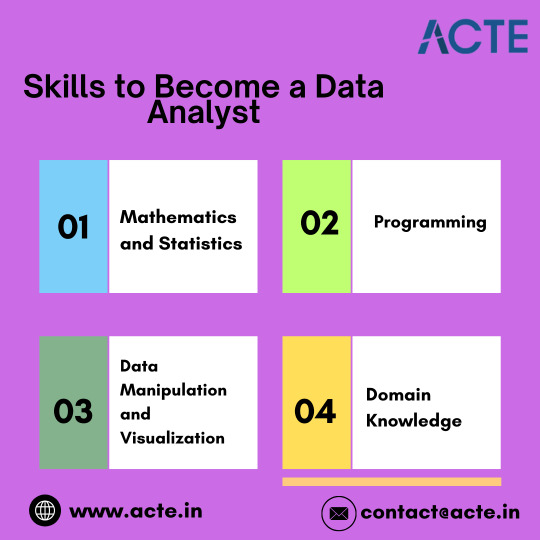 ACTE

Skills to Become a Data Analyst

01 Mathematics and Statistics

02 Programming

03 Data Manipulation and Visualization

04 Domain Knowledge

www.acte.in

contact@acte.in